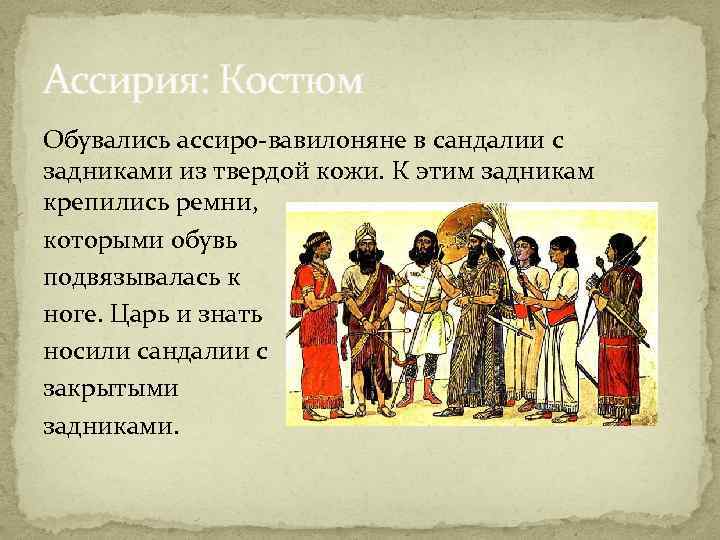 Ассирия: Костюм

Обувались ассиро-вавилоняне в сандалии с задниками из твердой кожи. К этим задникам крепились ремни, которыми обувь подвязывалась к ноге. Царь и знать носили сандалии с закрытыми задниками.